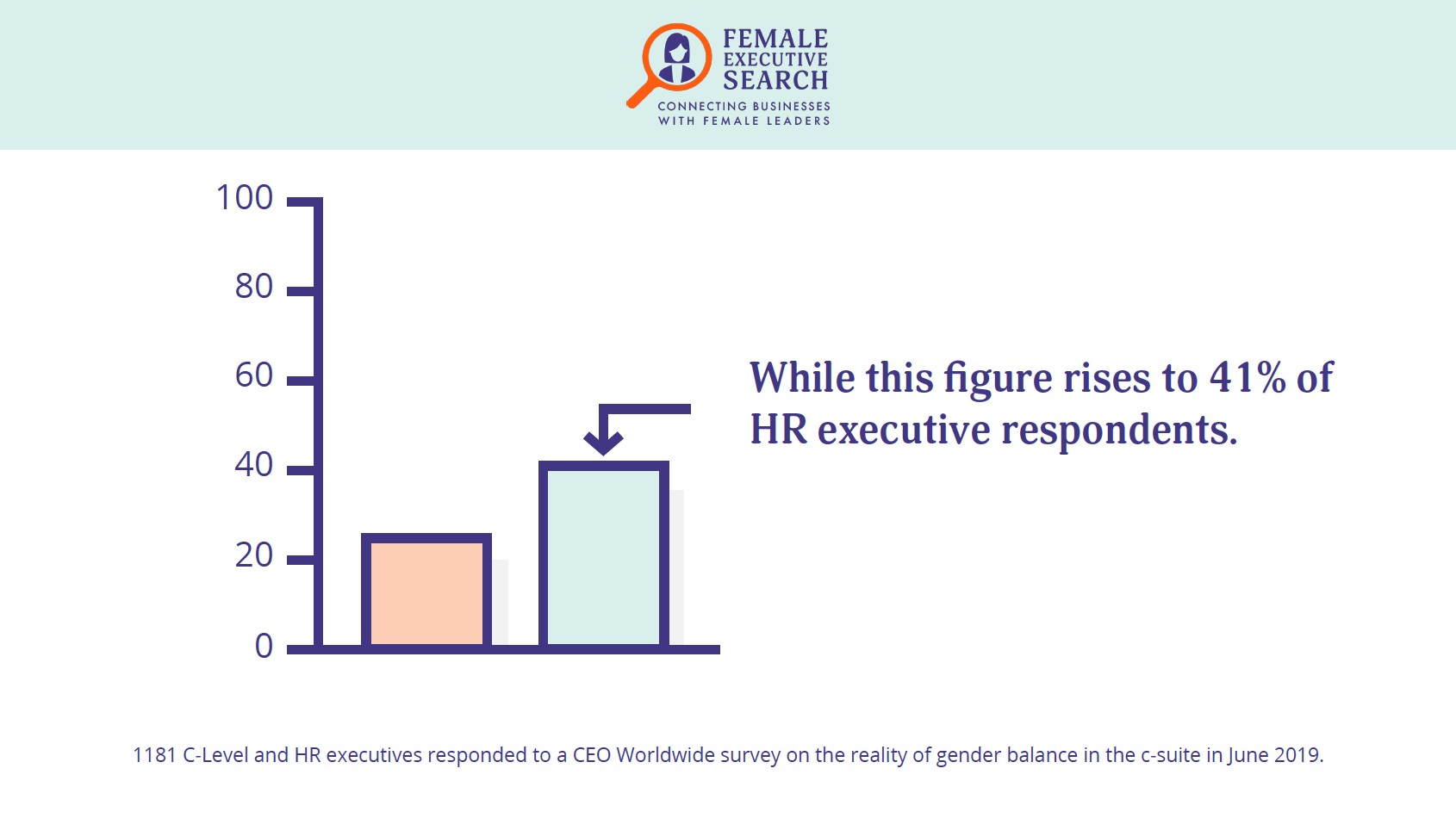 FEMALE EXECUTIVE SEARCH
CONNECTING BUSINESSES WITH FEMALE LEADERS

100
80
60
40
20
0

While this figure rises to 41% of HR executive respondents.

1181 C-Level and HR executives responded to a CEO Worldwide survey on the reality of gender balance in the c-suite in June 2019.